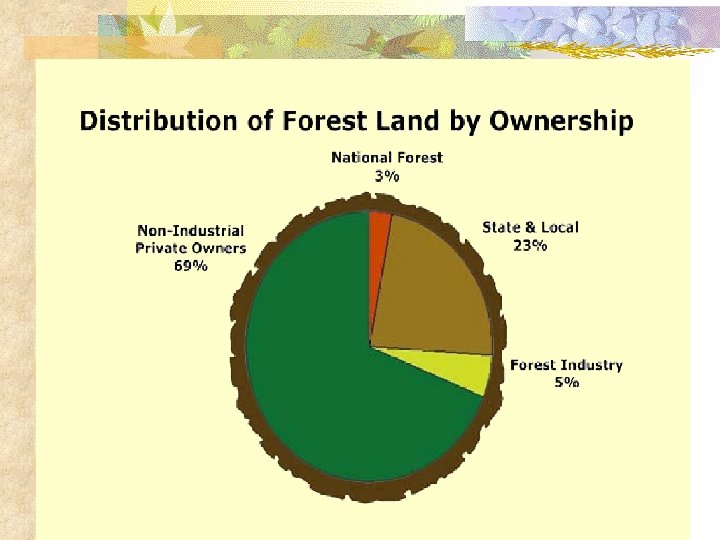 Distribution of Forest Land by Ownership

National Forest
3%

Non-Industrial
Private Owners
69%

State & Local
23%

Forest Industry
5%